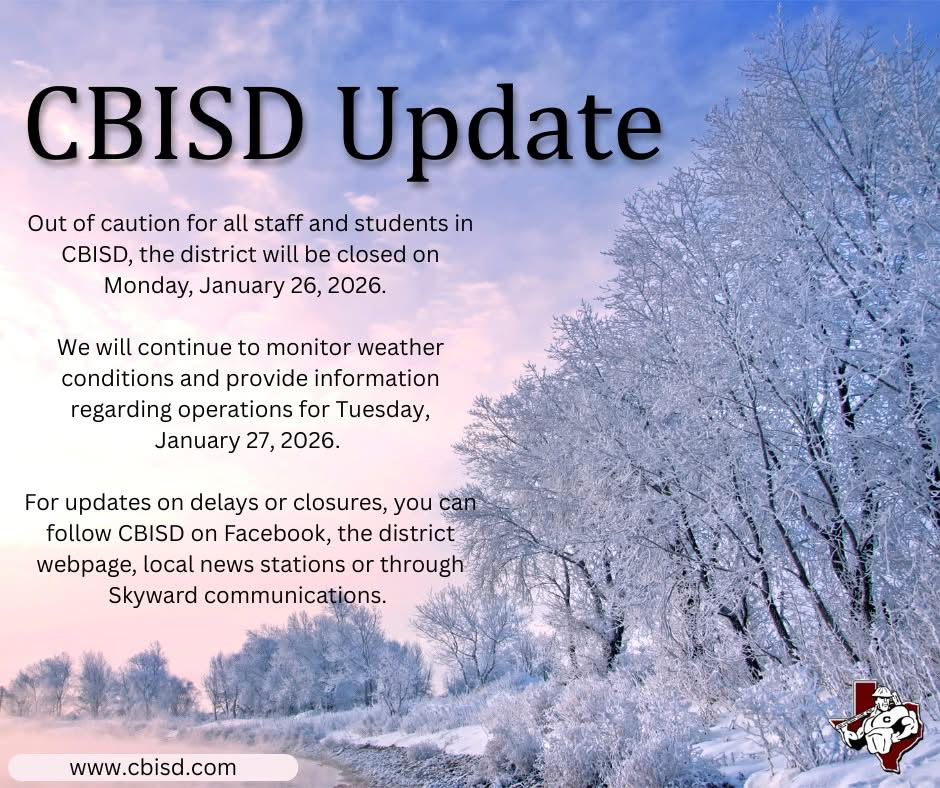 CBISD Update

Out of caution for all staff and students in CBISD, the district will be closed on Monday, January 26, 2026.

We will continue to monitor weather conditions and provide information regarding operations for Tuesday, January 27, 2026.

For updates on delays or closures, you can follow CBISD on Facebook, the district webpage, local news stations or through Skyward communications.

www.cbisd.com